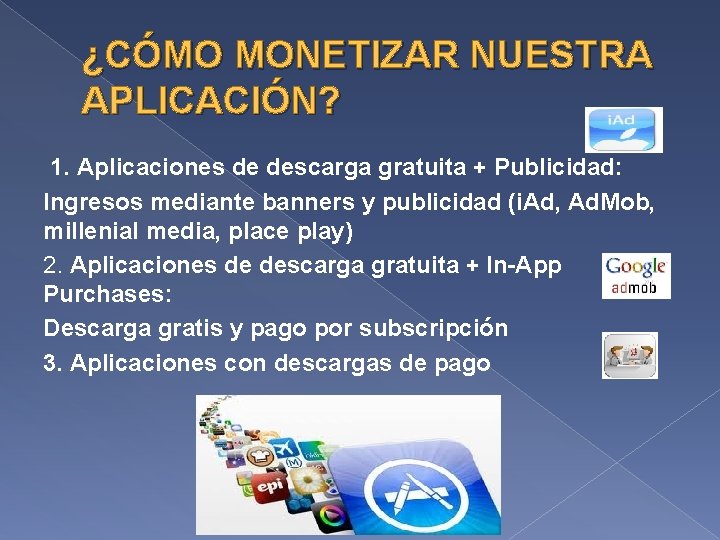 ¿CÓMO MONETIZAR NUESTRA APLICACIÓN?

iAd

1. Aplicaciones de descarga gratuita + Publicidad:

Ingresos mediante banners y publicidad (iAd, AdMob, millenial media, place play)

2. Aplicaciones de descarga gratuita + In-App Purchases:

Google admob

Descarga gratis y pago por subscripción

3. Aplicaciones con descargas de pago

epi